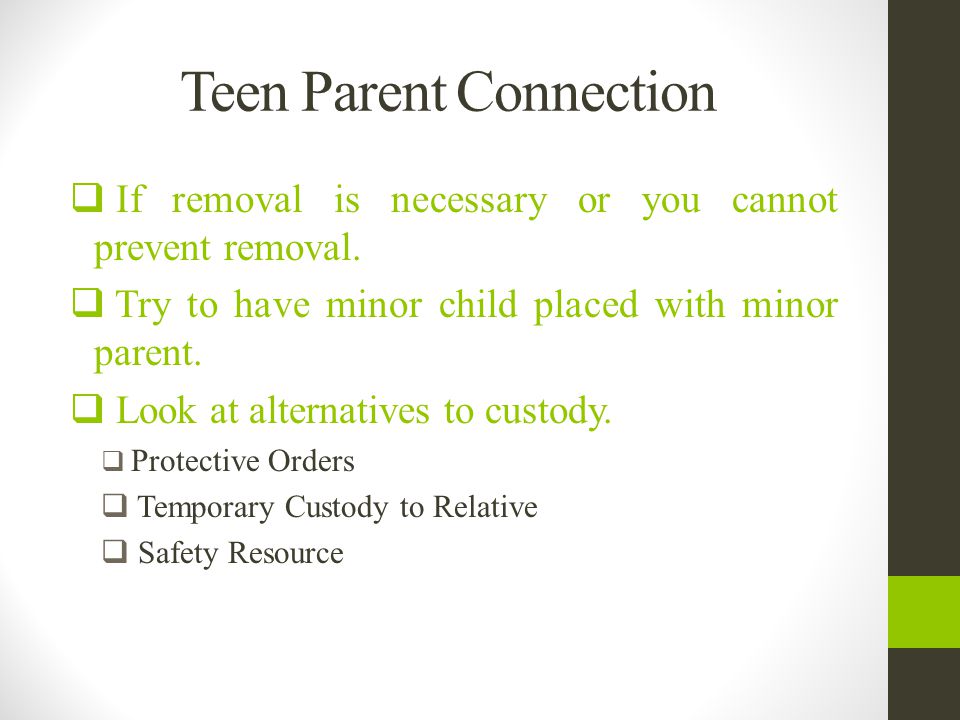 Teen Parent Connection

❑ If removal is necessary or you cannot prevent removal.

❑ Try to have minor child placed with minor parent.

❑ Look at alternatives to custody.

❑ Protective Orders

❑ Temporary Custody to Relative

❑ Safety Resource